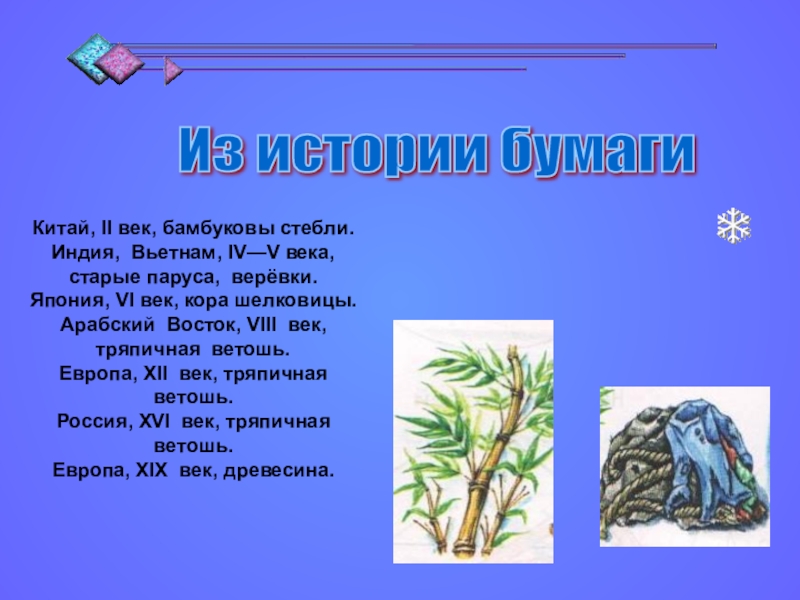 Из истории бумаги

Китай, II век, бамбуковы стебли.
Индия, Вьетнам, IV—V века, старые паруса, верёвки.
Япония, VI век, кора шелковицы.
Арабский Восток, VIII век, тряпичная ветошь.
Европа, XII век, тряпичная ветошь.
Россия, XVI век, тряпичная ветошь.
Европа, XIX век, древесина.